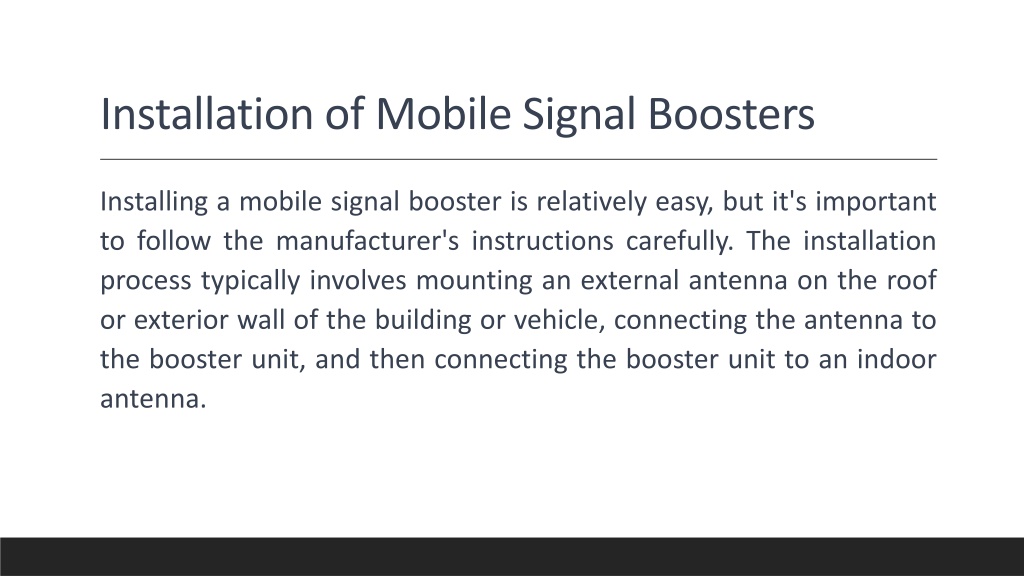 Installation of Mobile Signal Boosters

Installing a mobile signal booster is relatively easy, but it's important to follow the manufacturer's instructions carefully. The installation process typically involves mounting an external antenna on the roof or exterior wall of the building or vehicle, connecting the antenna to the booster unit, and then connecting the booster unit to an indoor antenna.